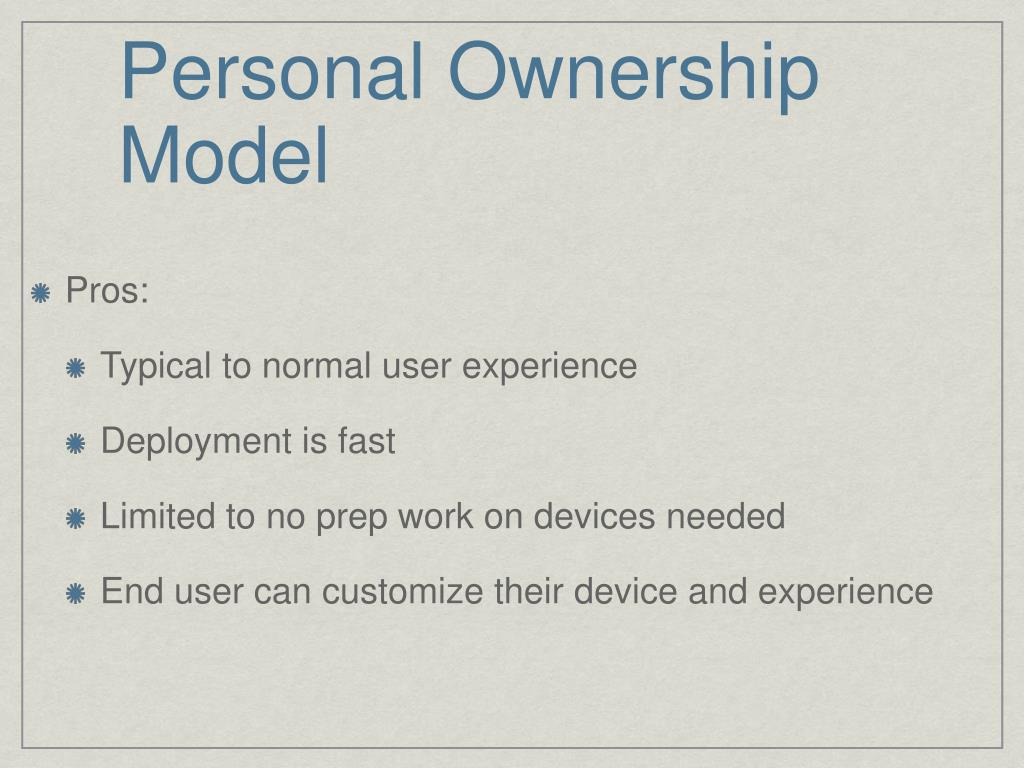 Personal Ownership Model

Pros:

Typical to normal user experience

Deployment is fast

Limited to no prep work on devices needed

End user can customize their device and experience